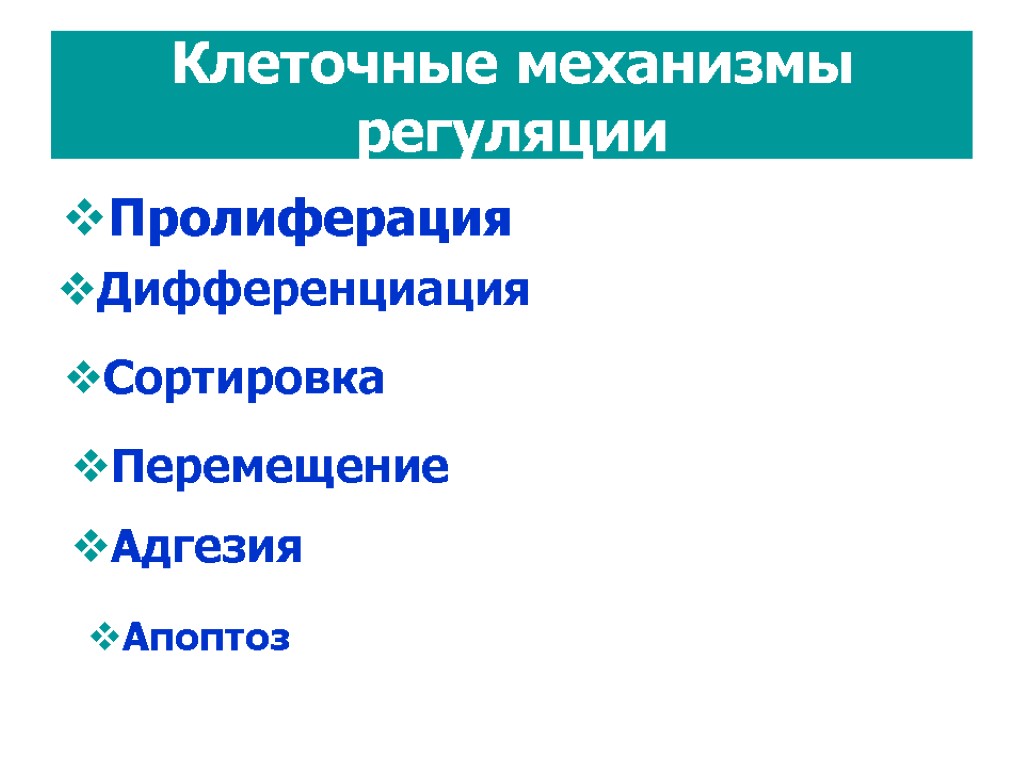 Клеточные механизмы регуляции

❖Пролиферация

❖Дифференциация

❖Сортировка

❖Перемещение

❖Адгезия

❖Апоптоз